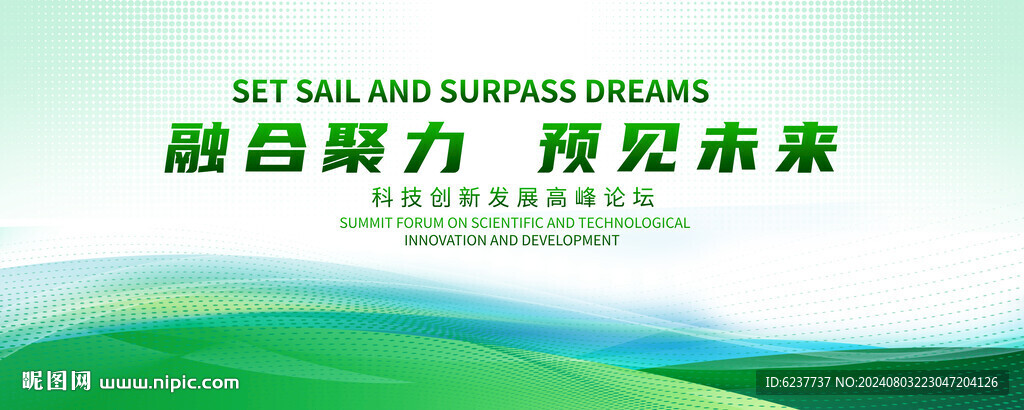 SET SAIL AND SURPASS DREAMS

融合聚力 预见未来

科技创新发展高峰论坛

SUMMIT FORUM ON SCIENTIFIC AND TECHNOLOGICAL INNOVATION AND DEVELOPMENT

昵图网 www.nipic.com

ID:6237737 NO:20240803223047204126